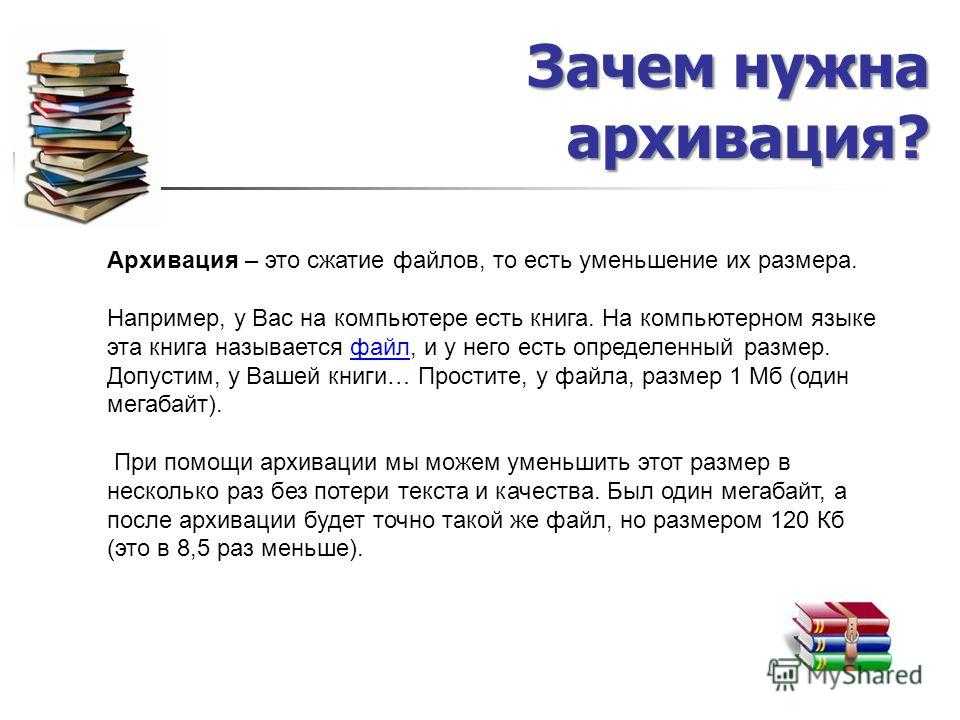 Зачем нужна архивация?

Архивация – это сжатие файлов, то есть уменьшение их размера.

Например, у Вас на компьютере есть книга. На компьютерном языке эта книга называется файл, и у него есть определенный размер. Допустим, у Вашей книги… Простите, у файла, размер 1 Мб (один мегабайт).

При помощи архивации мы можем уменьшить этот размер в несколько раз без потери текста и качества. Был один мегабайт, а после архивации будет точно такой же файл, но размером 120 Кб (это в 8,5 раз меньше).

MyShared